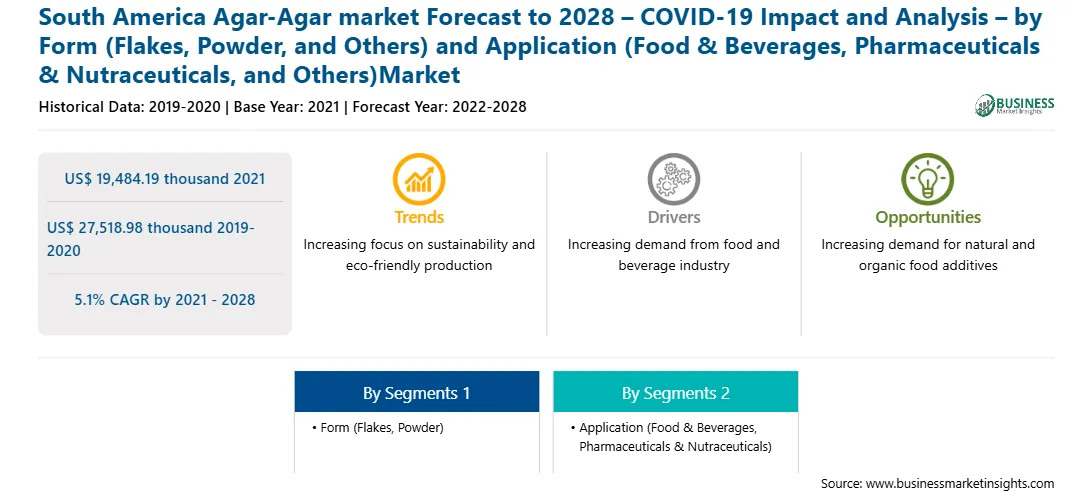 South America Agar-Agar market Forecast to 2028 – COVID-19 Impact and Analysis – by Form (Flakes, Powder, and Others) and Application (Food & Beverages, Pharmaceuticals & Nutraceuticals, and Others)Market

Historical Data: 2019-2020 | Base Year: 2021 | Forecast Year: 2022-2028

BUSINESS
Market Insights

US$ 19,484.19 thousand 2021

US$ 27,518.98 thousand 2019-2020

5.1% CAGR by 2021 - 2028

Trends
Increasing focus on sustainability and eco-friendly production

Drivers
Increasing demand from food and beverage industry

Opportunities
Increasing demand for natural and organic food additives

By Segments 1
• Form (Flakes, Powder)

By Segments 2
• Application (Food & Beverages, Pharmaceuticals & Nutraceuticals)

Source: www.businessmarketinsights.com